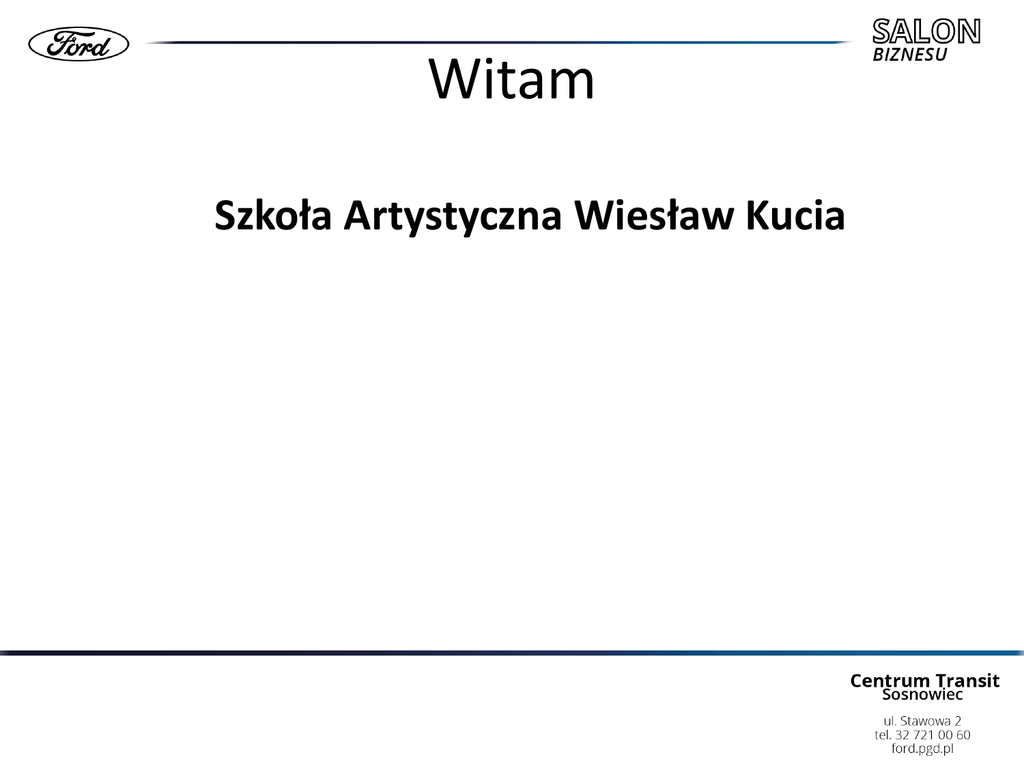 Ford

SALON
BIZNESU

Witam

Szkoła Artystyczna Wiesław Kucia

Centrum Transit
Sosnowiec

ul. Stawowa 2
tel. 32 721 00 60
ford.pgd.pl